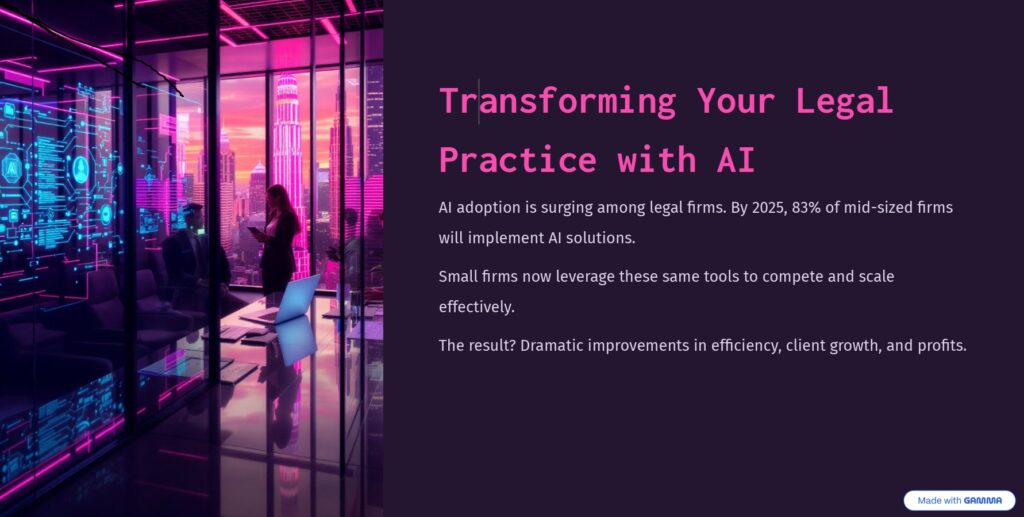 Transforming Your Legal Practice with AI

AI adoption is surging among legal firms. By 2025, 83% of mid-sized firms will implement AI solutions.

Small firms now leverage these same tools to compete and scale effectively.

The result? Dramatic improvements in efficiency, client growth, and profits.

Made with GAMMA